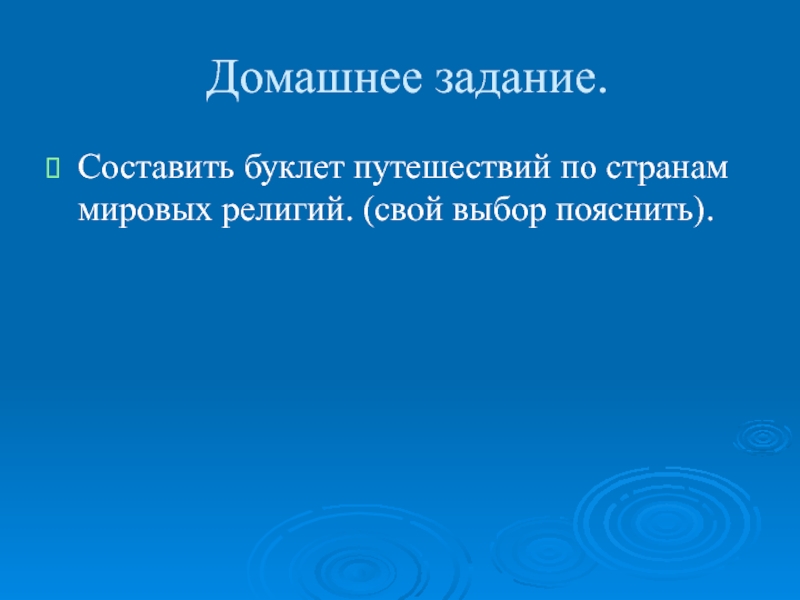 Домашнее задание.

Составить буклет путешествий по странам мировых религий. (свой выбор пояснить).